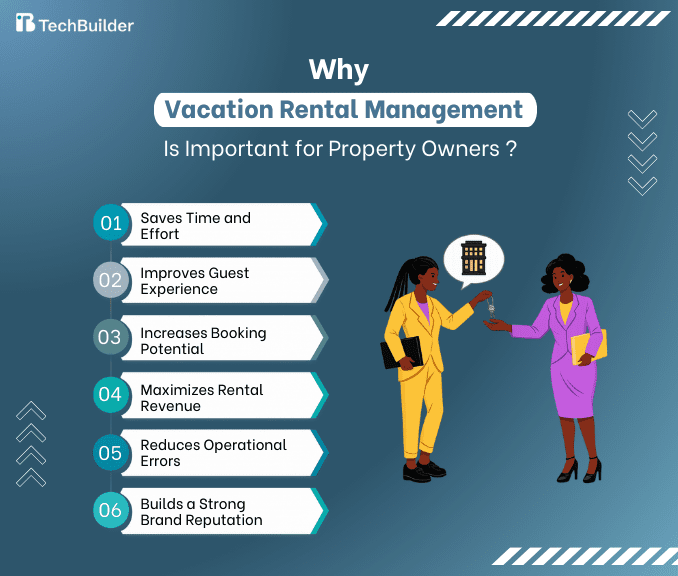 TechBuilder

Why
Vacation Rental Management
Is Important for Property Owners ?

01 Saves Time and Effort

02 Improves Guest Experience

03 Increases Booking Potential

04 Maximizes Rental Revenue

05 Reduces Operational Errors

06 Builds a Strong Brand Reputation